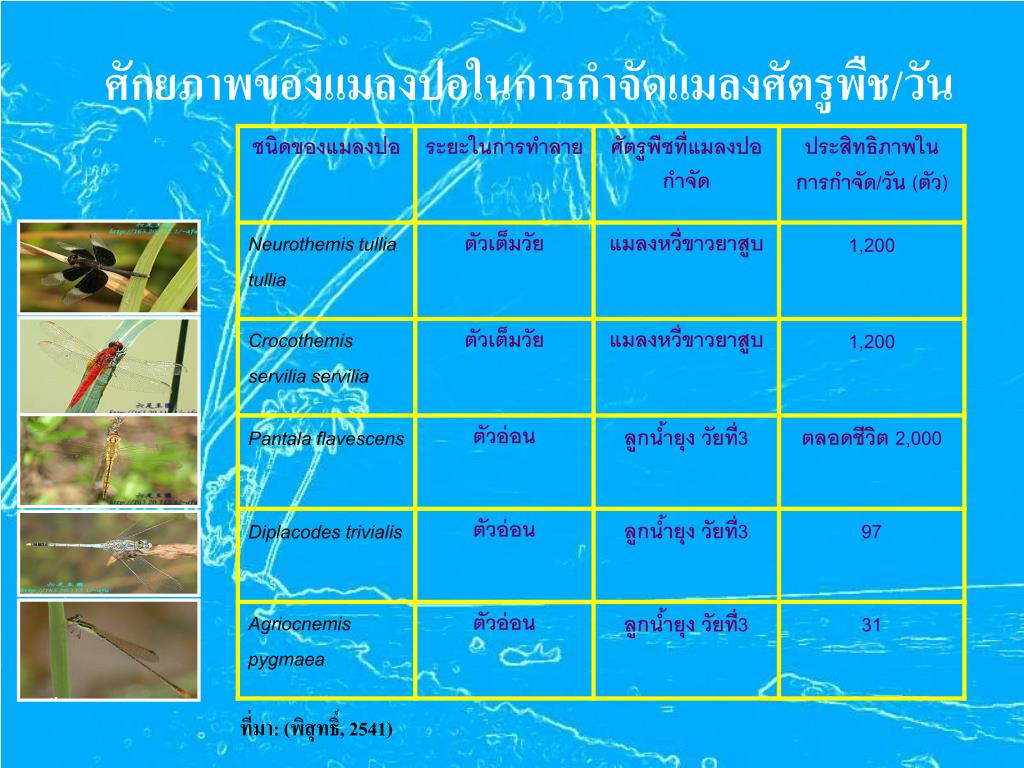 ศักยภาพของแมลงปอในการกำจัดแมลงศัตรูพืช/วัน

| ชนิดของแมลงปอ | ระยะในการทำลาย | ศัตรูพืชที่แมลงปอกำจัด | ประสิทธิภาพในการกำจัด/วัน (ตัว) |
|---|---|---|---|
| Neurothemis tullia tullia | ตัวเต็มวัย | แมลงหวี่ขาวยาสูบ | 1,200 |
| Crocothemis servilia servilia | ตัวเต็มวัย | แมลงหวี่ขาวยาสูบ | 1,200 |
| Pantala flavescens | ตัวอ่อน | ลูกน้ำยุง วัยที่3 | ตลอดชีวิต 2,000 |
| Diplacodes trivialis | ตัวอ่อน | ลูกน้ำยุง วัยที่3 | 97 |
| Agriocnemis pygmaea | ตัวอ่อน | ลูกน้ำยุง วัยที่3 | 31 |

ที่มา: (พิสุทธิ์, 2541)